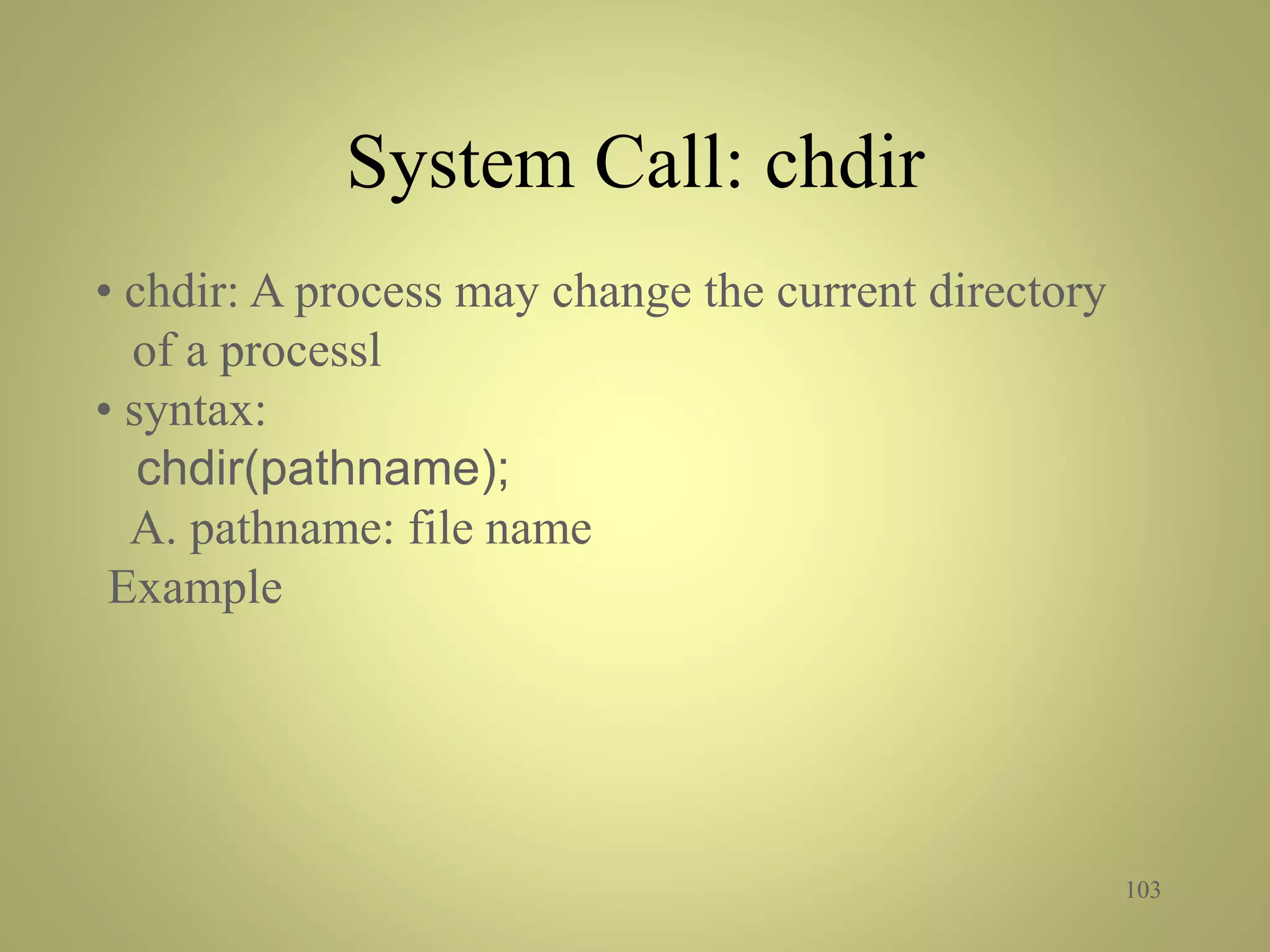 System Call: chdir

• chdir: A process may change the current directory of a processl

• syntax:

chdir(pathname);

A. pathname: file name

Example

103